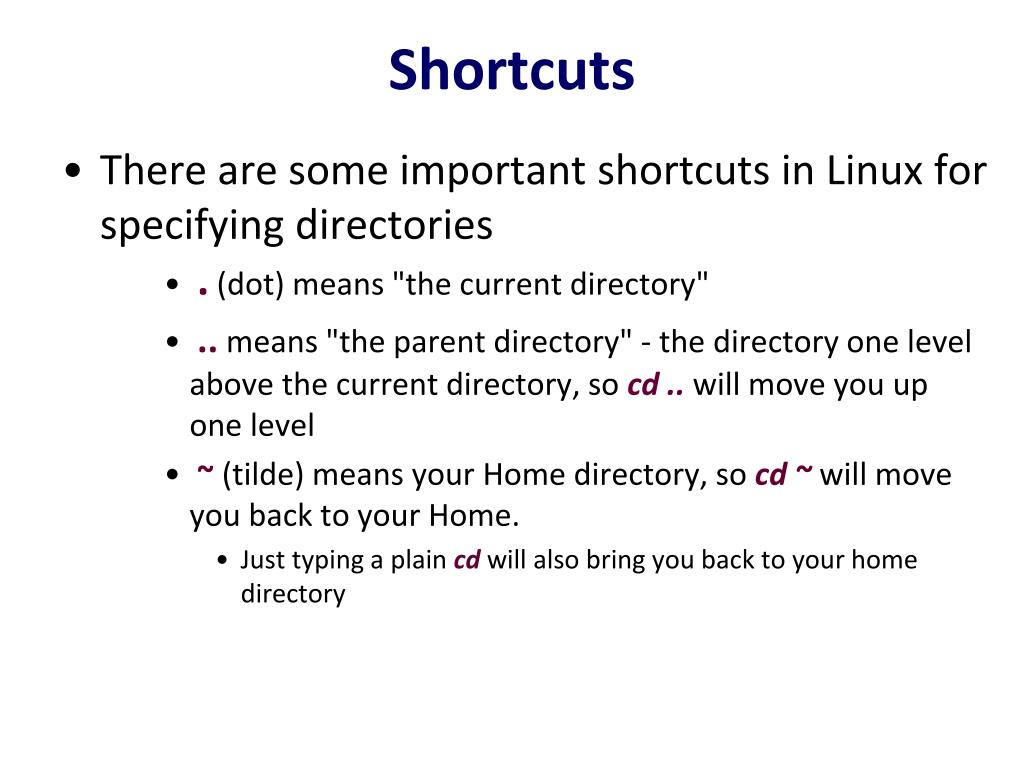 Shortcuts

• There are some important shortcuts in Linux for specifying directories

• . (dot) means "the current directory"

• .. means "the parent directory" - the directory one level above the current directory, so cd .. will move you up one level

• ~ (tilde) means your Home directory, so cd ~ will move you back to your Home.

• Just typing a plain cd will also bring you back to your home directory